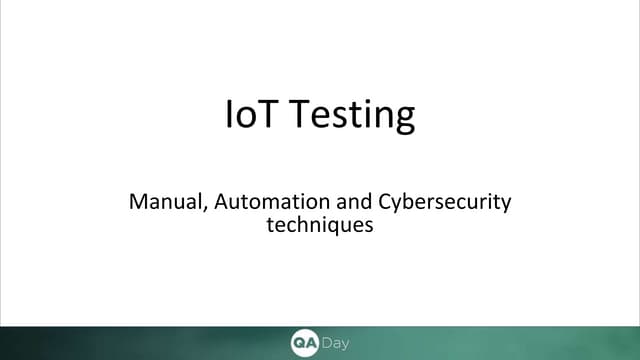 IoT Testing

Manual, Automation and Cybersecurity techniques

QA Day